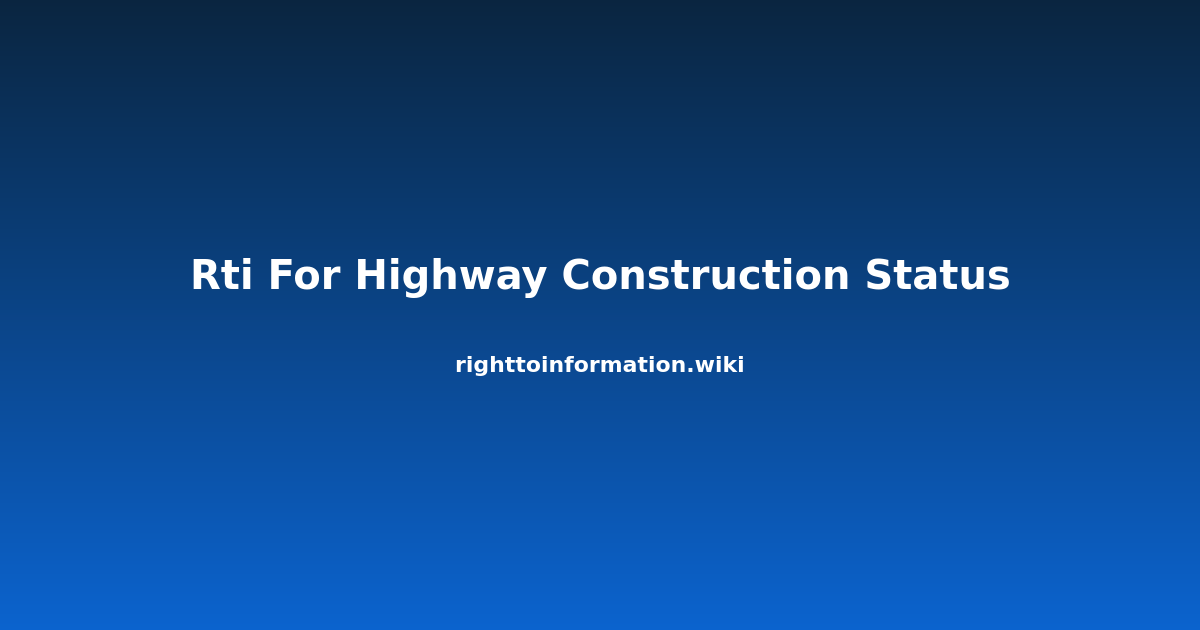 Rti For Highway Construction Status

righttoinformation.wiki